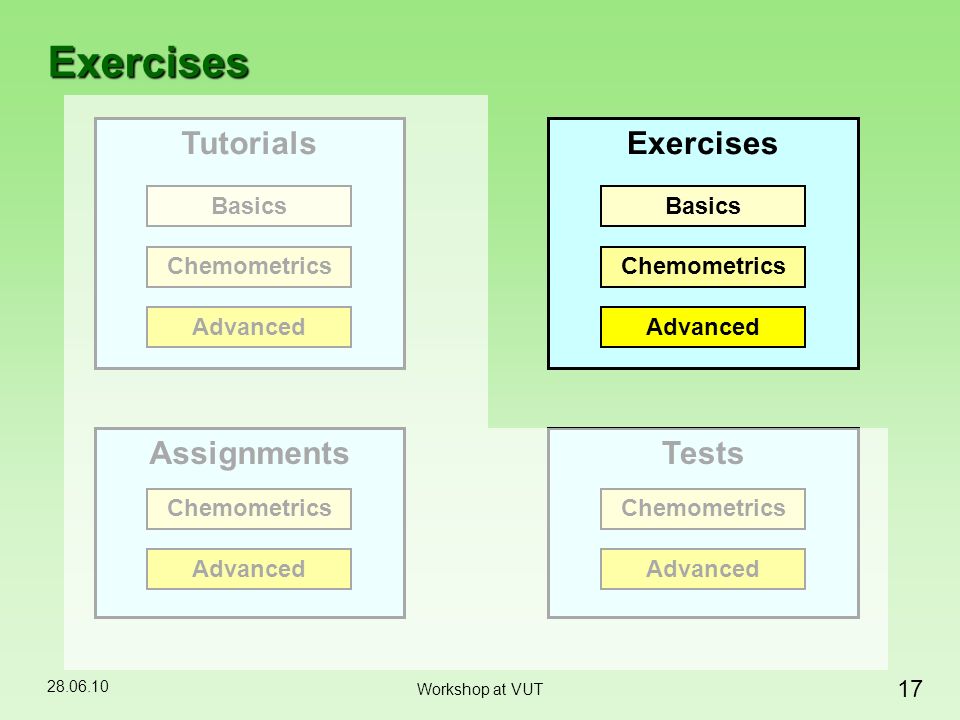 Exercises

Tutorials

Basics

Chemometrics

Advanced

Exercises

Basics

Chemometrics

Advanced

Assignments

Chemometrics

Advanced

Tests

Chemometrics

Advanced

28.06.10

Workshop at VUT

17